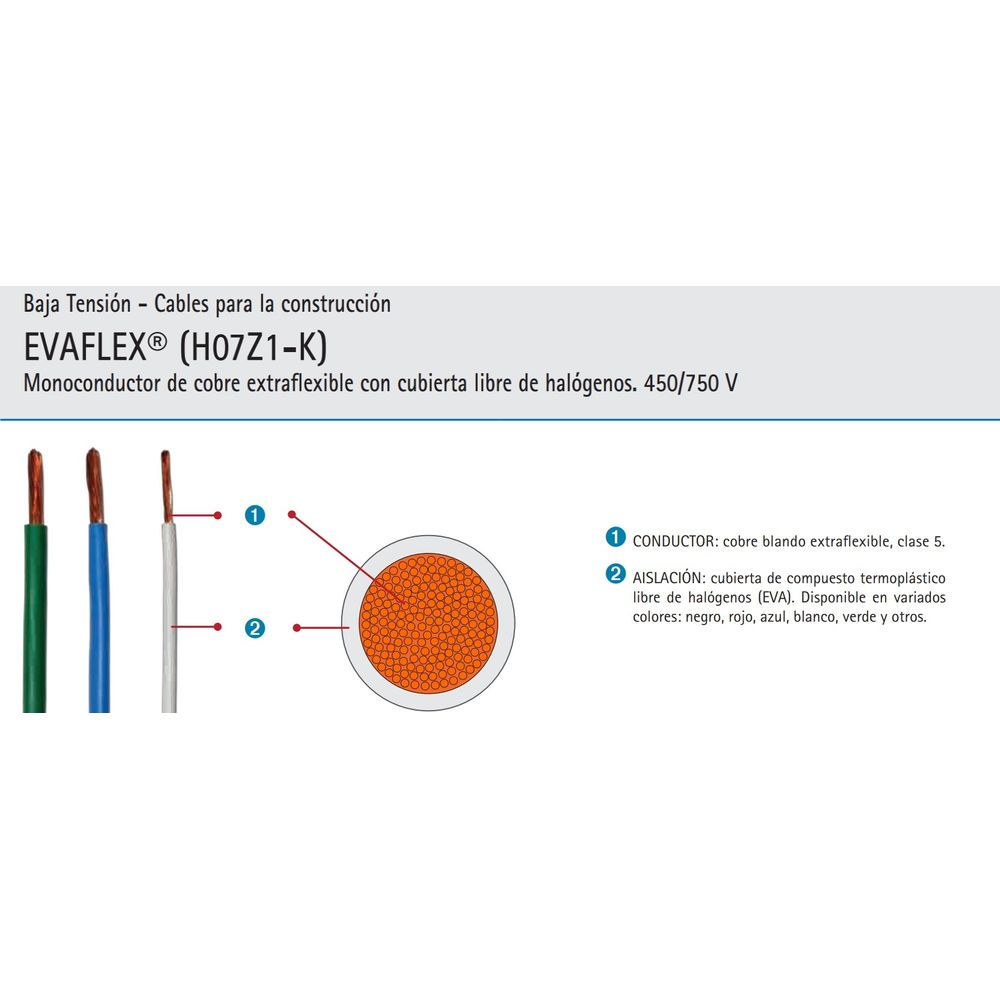 Baja Tensión - Cables para la construcción
EVAFLEX® (H07Z1-K)
Monoconductor de cobre extraflexible con cubierta libre de halógenos. 450/750 V

1

2

1 CONDUCTOR: cobre blando extraflexible, clase 5.

2 AISLACIÓN: cubierta de compuesto termoplástico libre de halógenos (EVA). Disponible en variados colores: negro, rojo, azul, blanco, verde y otros.